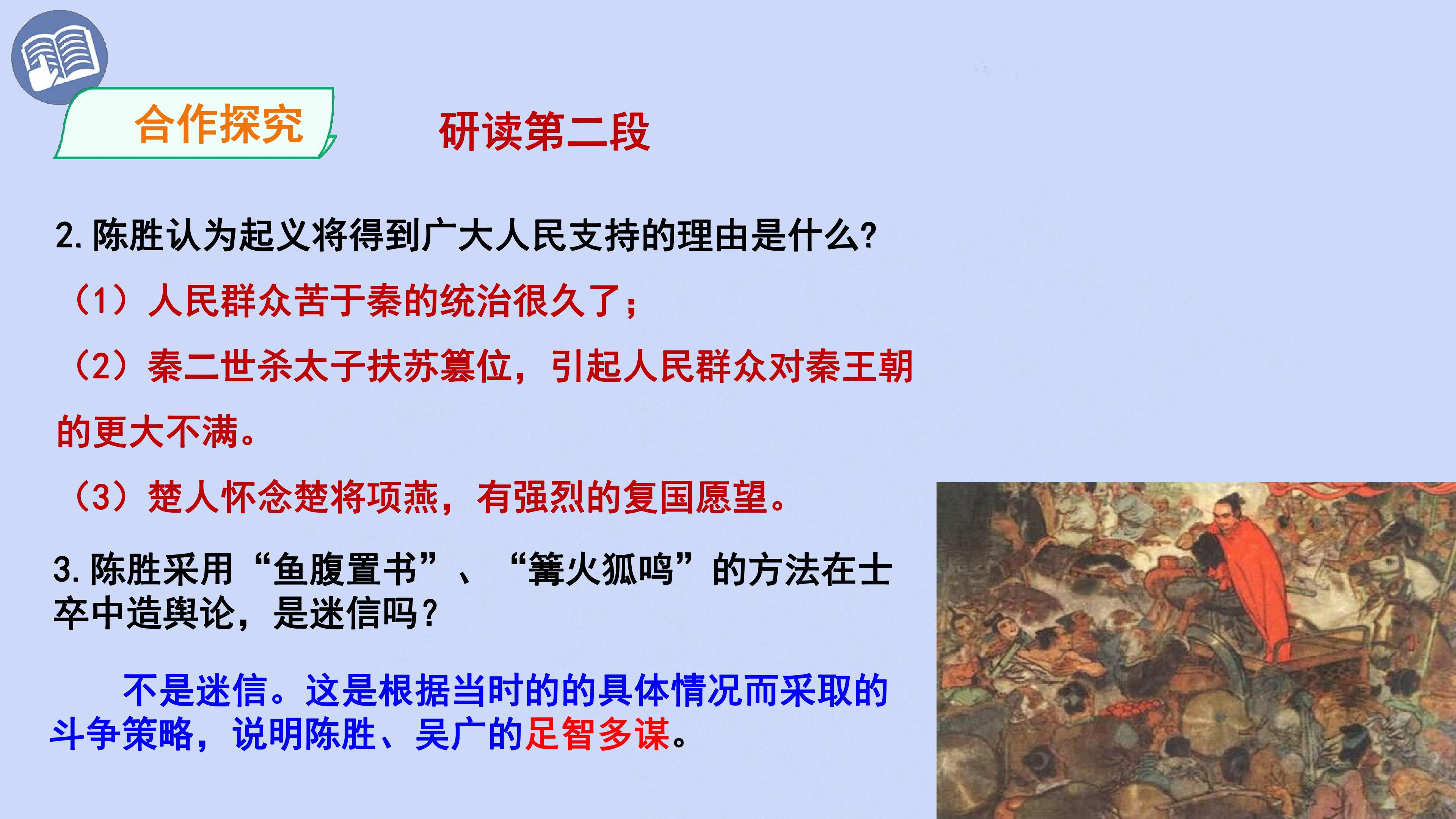 合作探究

研读第二段

2.陈胜认为起义将得到广大人民支持的理由是什么?

（1）人民群众苦于秦的统治很久了；

（2）秦二世杀太子扶苏篡位，引起人民群众对秦王朝的更大不满。

（3）楚人怀念楚将项燕，有强烈的复国愿望。

3.陈胜采用“鱼腹置书”、“篝火狐鸣”的方法在士卒中造舆论，是迷信吗？

不是迷信。这是根据当时的的具体情况而采取的斗争策略，说明陈胜、吴广的足智多谋。